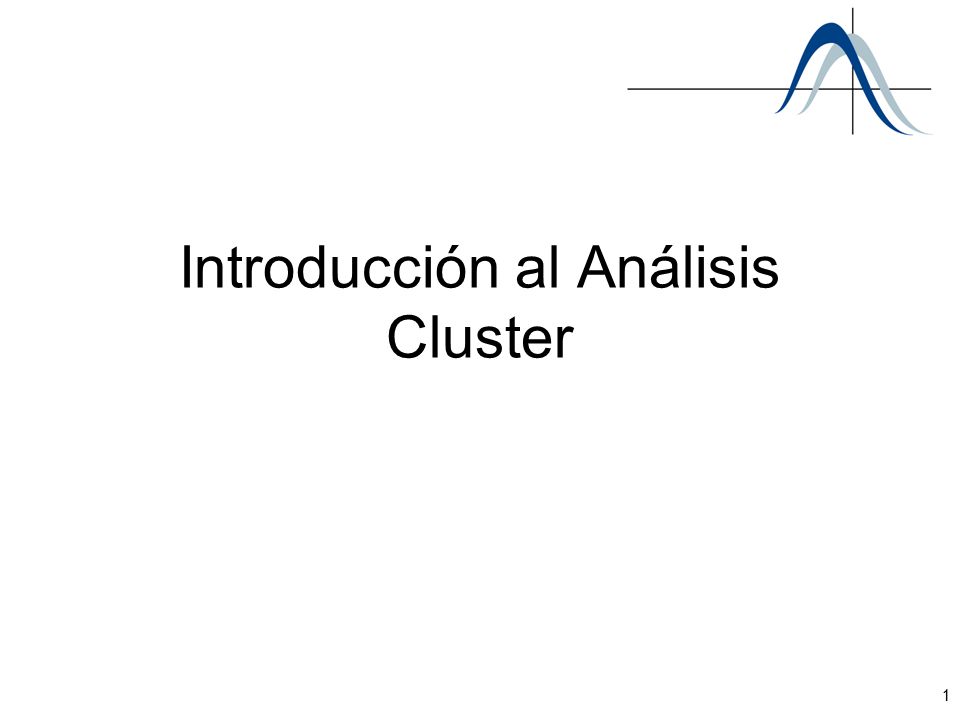 Introducción al Análisis Cluster

1